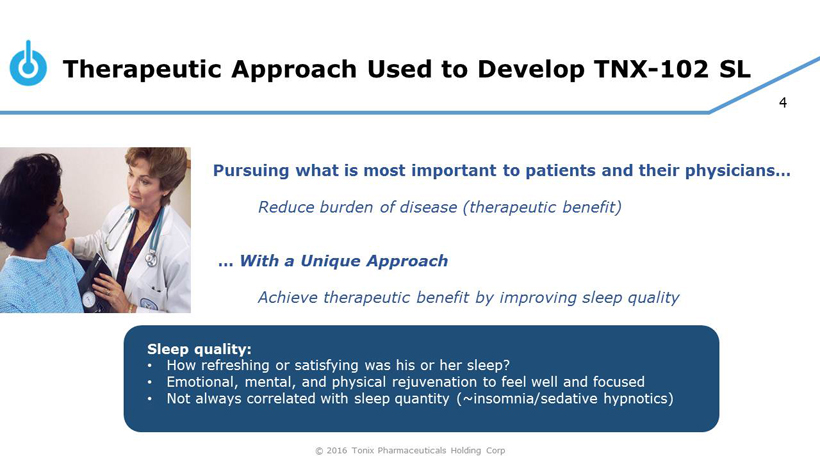 Therapeutic Approach Used to Develop TNX-102 SL

4

Pursuing what is most important to patients and their physicians…

Reduce burden of disease (therapeutic benefit)

… With a Unique Approach

Achieve therapeutic benefit by improving sleep quality

Sleep quality:
• How refreshing or satisfying was his or her sleep?
• Emotional, mental, and physical rejuvenation to feel well and focused
• Not always correlated with sleep quantity (~insomnia/sedative hypnotics)

© 2016 Tonix Pharmaceuticals Holding Corp